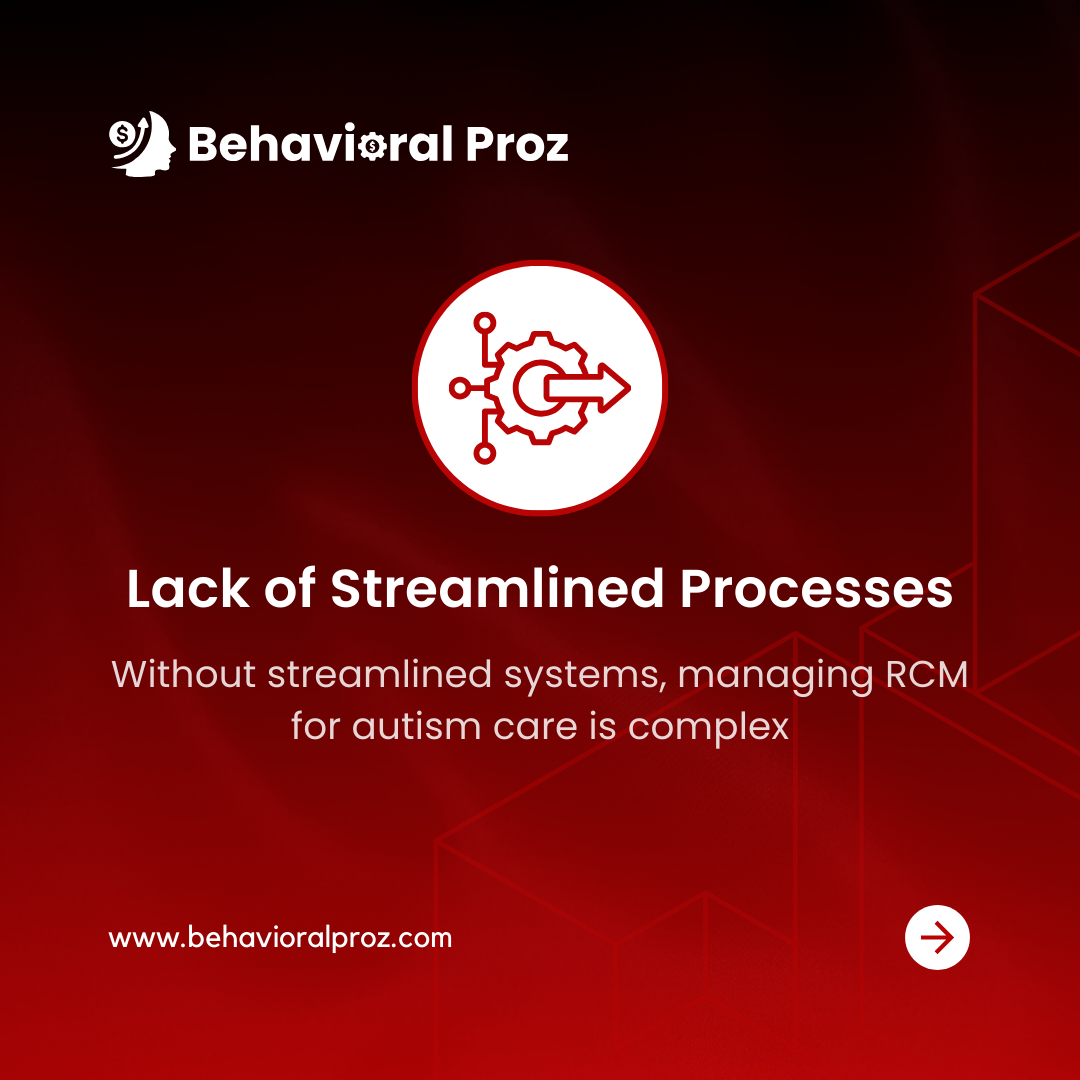 Behavioral Proz

Lack of Streamlined Processes

Without streamlined systems, managing RCM for autism care is complex

www.behavioralproz.com